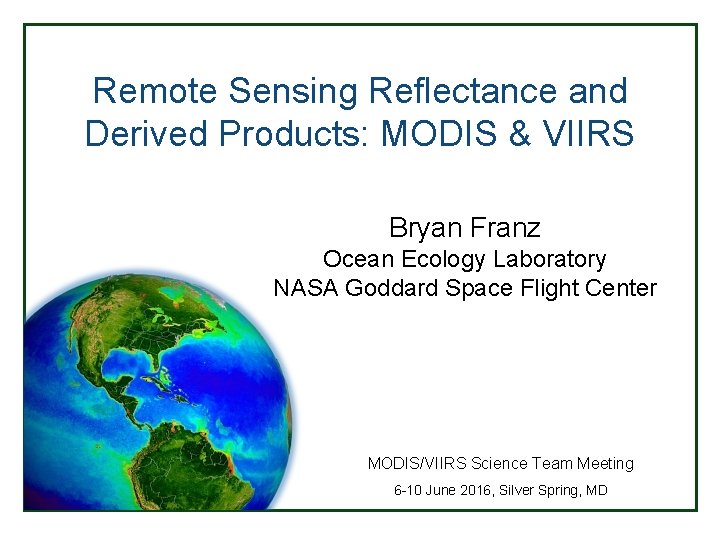 Remote Sensing Reflectance and Derived Products: MODIS & VIIRS

Bryan Franz
Ocean Ecology Laboratory
NASA Goddard Space Flight Center

MODIS/VIIRS Science Team Meeting
6-10 June 2016, Silver Spring, MD